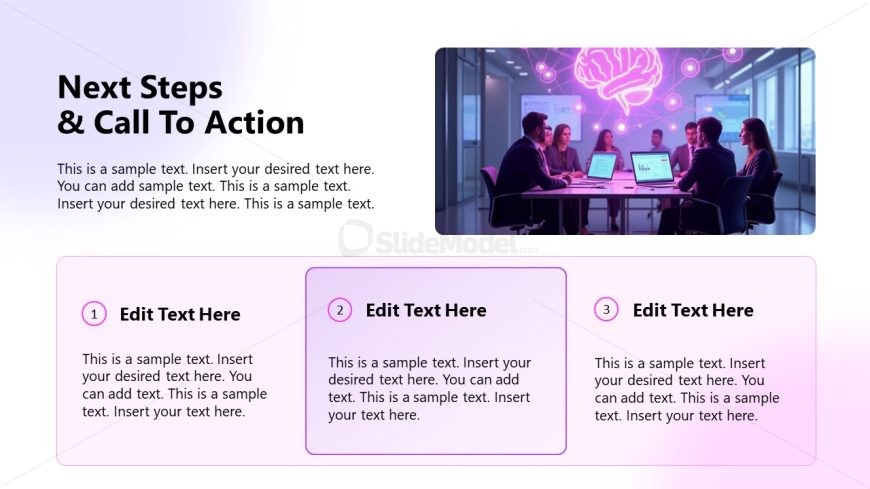 Next Steps
& Call To Action

This is a sample text. Insert your desired text here. You can add sample text. This is a sample text. Insert your desired text here. This is a sample text.

SlideModel.com

1 Edit Text Here

This is a sample text. Insert your desired text here. You can add text. This is a sample text. Insert your text here.

2 Edit Text Here

This is a sample text. Insert your desired text here. You can add text. This is a sample text. Insert your text here.

3 Edit Text Here

This is a sample text. Insert your desired text here. You can add text. This is a sample text. Insert your text here.